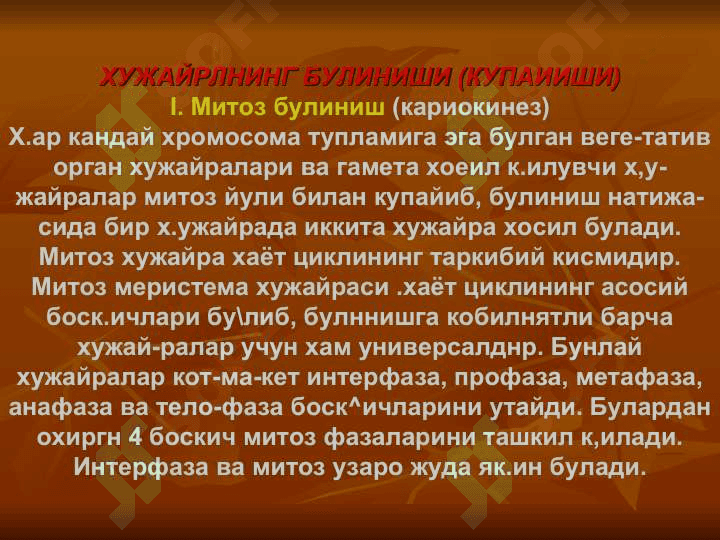 ХУЖАЙРЛНИНГ БУЛИНИШИ (КУПАИИШИ)
I. Митоз булиниш (кариокинез)
Х.ар кандай хромосома тупламига эга булган веге-татив орган хужайралари ва гамета хоеил к.илувчи х,у-жайралар митоз йули билан купайиб, булиниш натижа-сида бир х.ужайрада иккита хужайра хосил булади. Митоз хужайра хаёт циклининг таркибий кисмидир. Митоз меристема хужайраси .хаёт циклининг асосий боск.ичлари бу\либ, булннишга кобилнятли барча хужай-ралар учун хам универсалднр. Бунлай хужайралар кот-ма-кет интерфаза, профаза, метафаза, анафаза ва тело-фаза боск^ичларини утайди. Булардан охиргн 4 боскич митоз фазаларини ташкил к,илади. Интерфаза ва митоз узаро жуда як.ин булади.